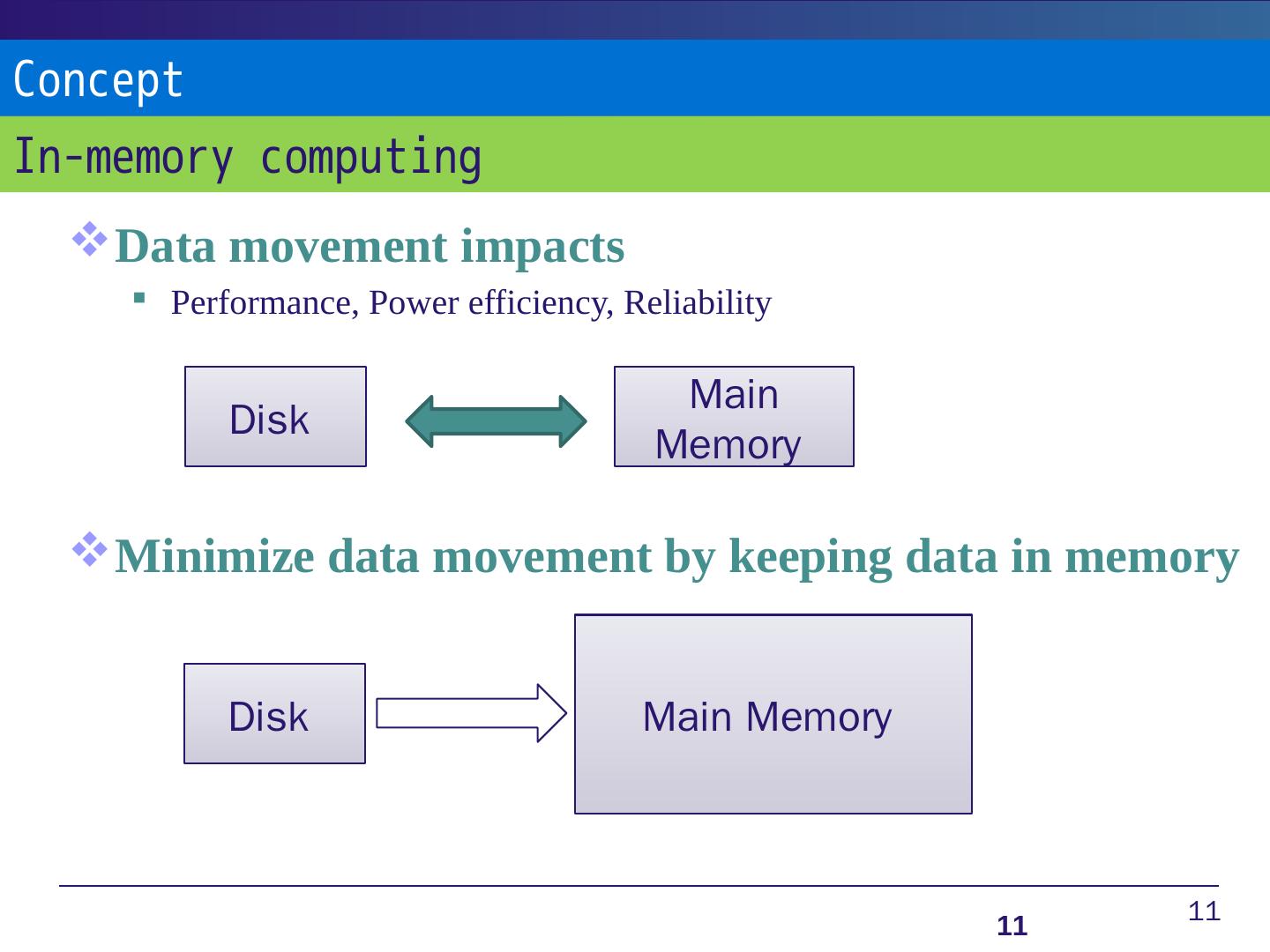 Concept

In-memory computing

Data movement impacts

Performance, Power efficiency, Reliability

Disk

Main Memory

Minimize data movement by keeping data in memory

Disk

Main Memory

11

11